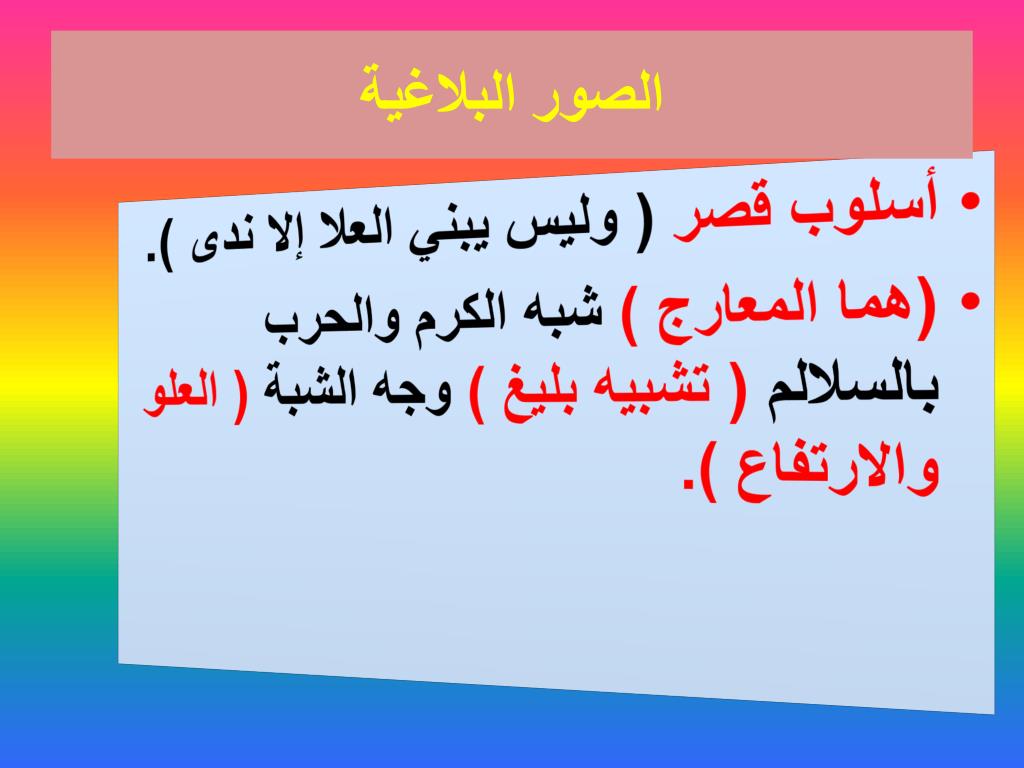 الصور البلاغية

• أسلوب قصر ( وليس يبني العلا إلا ندى ).

• (هما المعارج ) شبه الكرم والحرب بالسلالم ( تشبيه بليغ ) وجه الشبة ( العلو والارتفاع ).